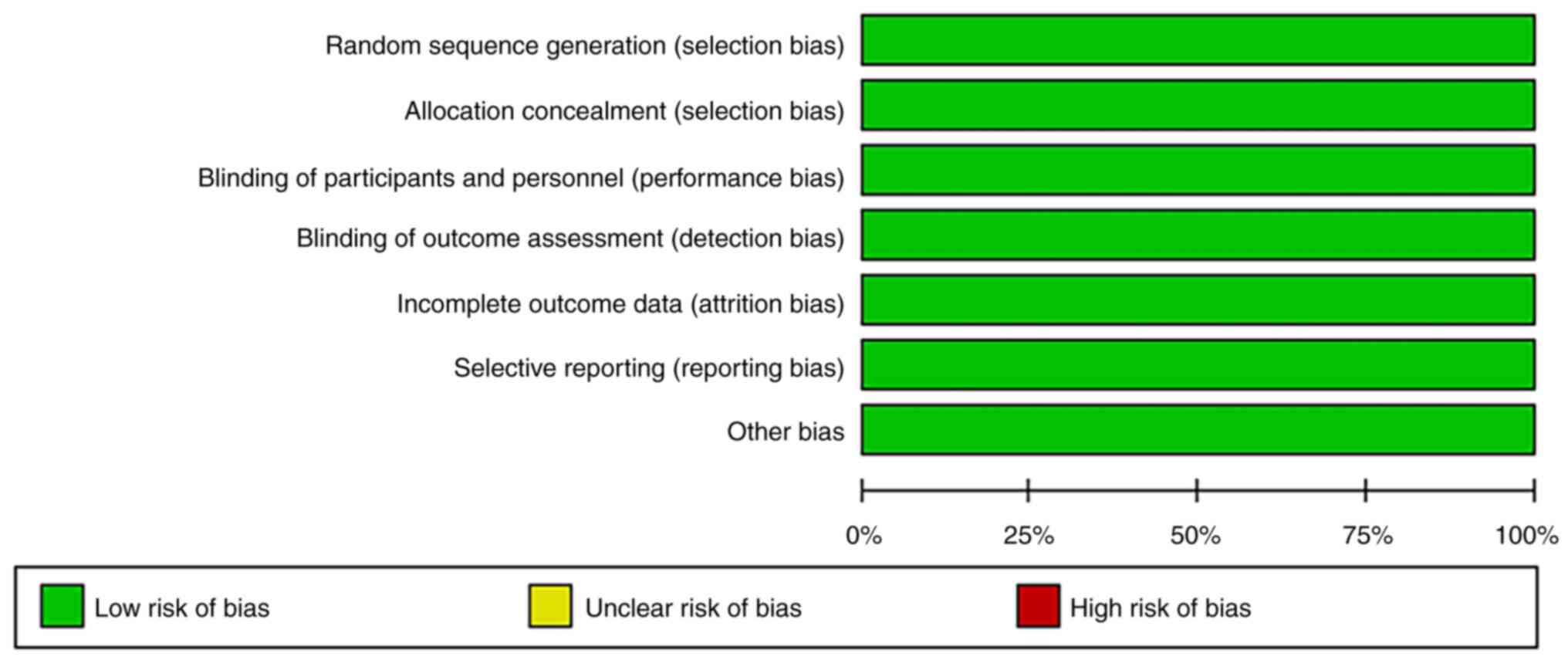 Random sequence generation (selection bias)

Allocation concealment (selection bias)

Blinding of participants and personnel (performance bias)

Blinding of outcome assessment (detection bias)

Incomplete outcome data (attrition bias)

Selective reporting (reporting bias)

Other bias

0%
25%
50%
75%
100%

Low risk of bias
Unclear risk of bias
High risk of bias